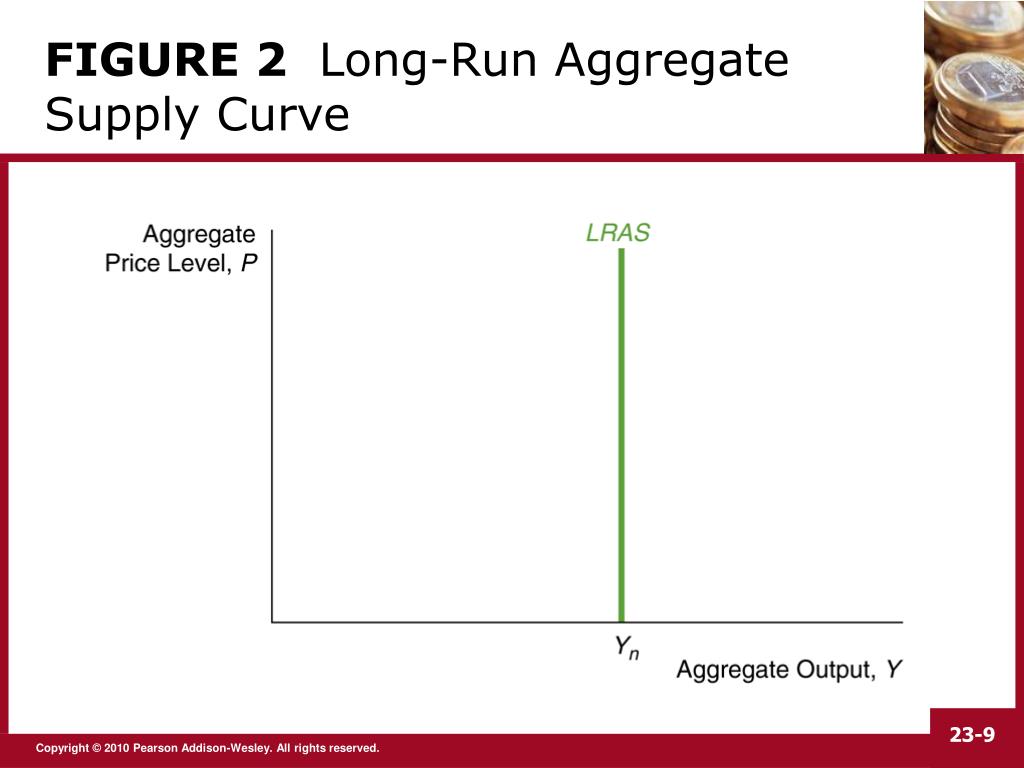 FIGURE 2 Long-Run Aggregate Supply Curve

Aggregate Price Level, $P$

LRAS

$Y_n$

Aggregate Output, $Y$

Copyright © 2010 Pearson Addison-Wesley. All rights reserved.

23-9